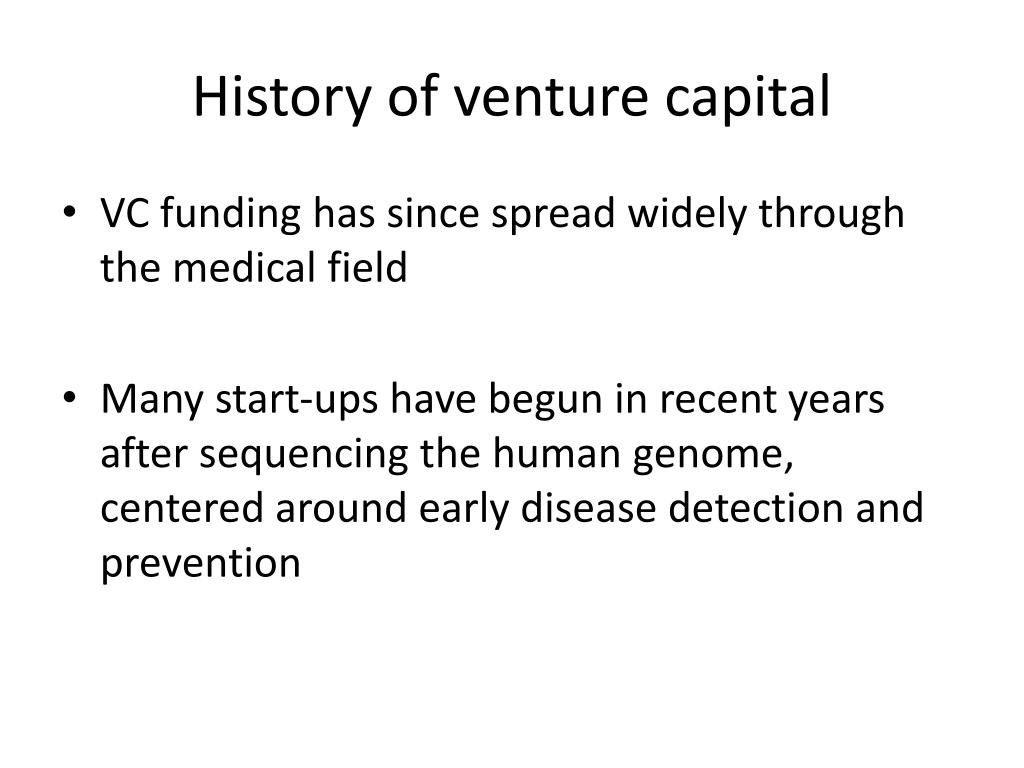 History of venture capital

• VC funding has since spread widely through the medical field

• Many start-ups have begun in recent years after sequencing the human genome, centered around early disease detection and prevention